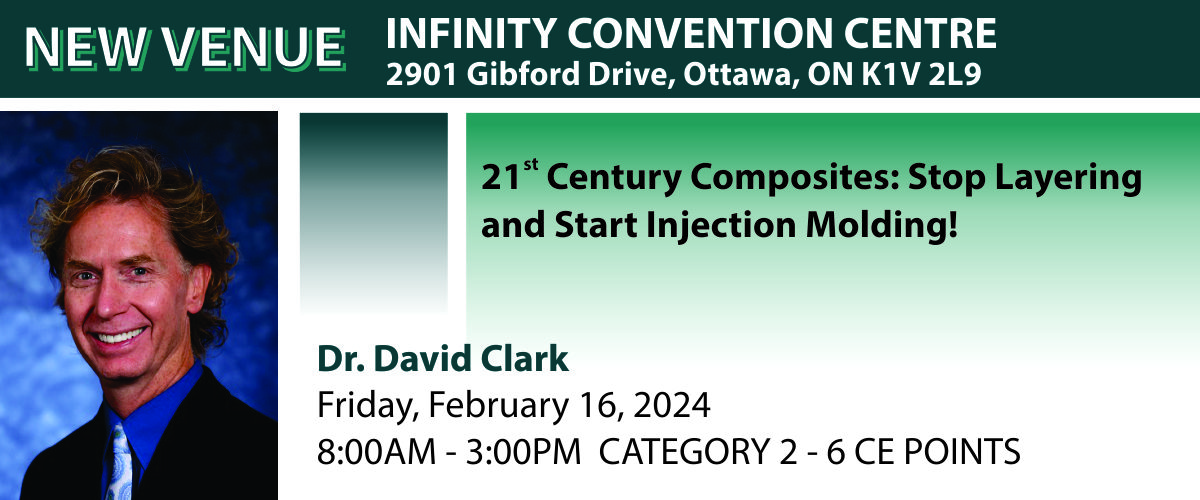 NEW VENUE

INFINITY CONVENTION CENTRE
2901 Gibford Drive, Ottawa, ON K1V 2L9

21$^{st}$ Century Composites: Stop Layering and Start Injection Molding!

Dr. David Clark
Friday, February 16, 2024
8:00AM - 3:00PM CATEGORY 2 - 6 CE POINTS